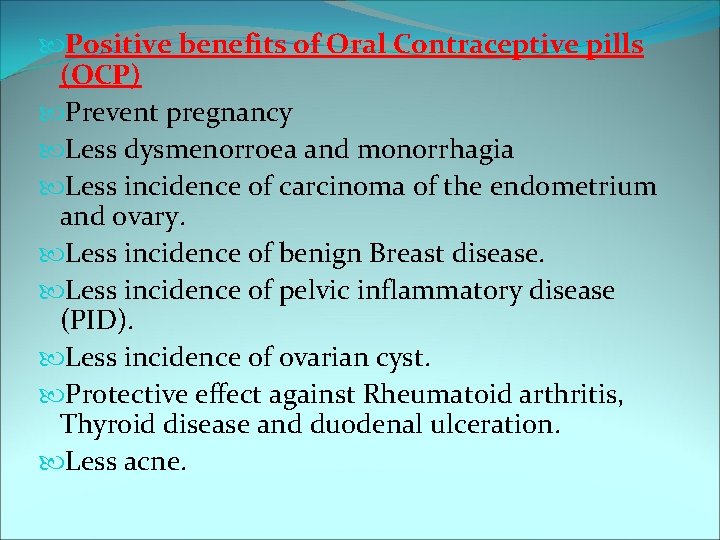 Positive benefits of Oral Contraceptive pills (OCP)

Prevent pregnancy

Less dysmenorroea and monorrhagia

Less incidence of carcinoma of the endometrium and ovary.

Less incidence of benign Breast disease.

Less incidence of pelvic inflammatory disease (PID).

Less incidence of ovarian cyst.

Protective effect against Rheumatoid arthritis, Thyroid disease and duodenal ulceration.

Less acne.